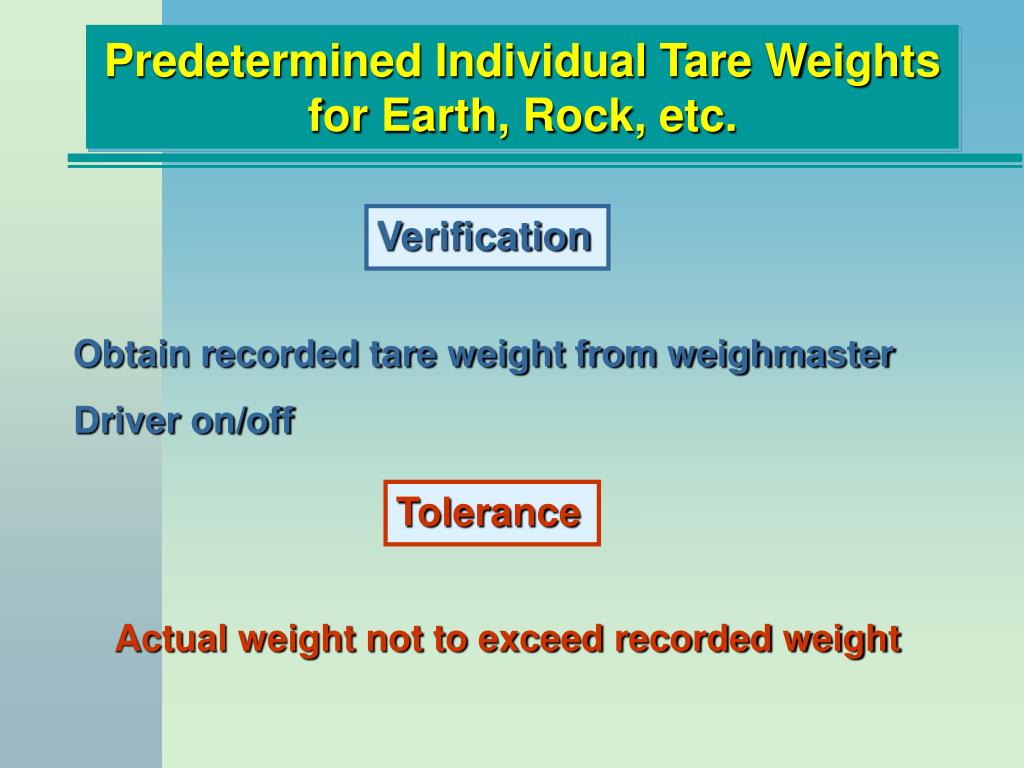 Predetermined Individual Tare Weights for Earth, Rock, etc.

Verification

Obtain recorded tare weight from weighmaster

Driver on/off

Tolerance

Actual weight not to exceed recorded weight